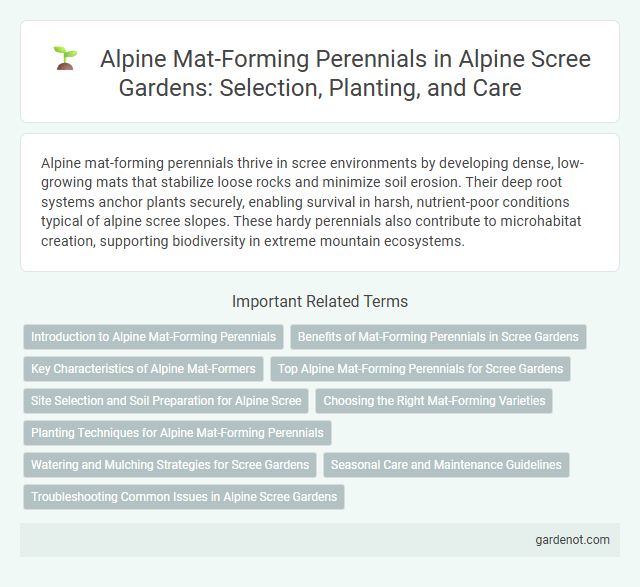 Alpine Mat-Forming Perennials in Alpine Scree Gardens: Selection, Planting, and Care

Alpine mat-forming perennials thrive in scree environments by developing dense, low-growing mats that stabilize loose rocks and minimize soil erosion. Their deep root systems anchor plants securely, enabling survival in harsh, nutrient-poor conditions typical of alpine scree slopes. These hardy perennials also contribute to microhabitat creation, supporting biodiversity in extreme mountain ecosystems.

Important Related Terms

Introduction to Alpine Mat-Forming Perennials

Benefits of Mat-Forming Perennials in Scree Gardens

Key Characteristics of Alpine Mat-Formers

Top Alpine Mat-Forming Perennials for Scree Gardens

Site Selection and Soil Preparation for Alpine Scree

Choosing the Right Mat-Forming Varieties

Planting Techniques for Alpine Mat-Forming Perennials

Watering and Mulching Strategies for Scree Gardens

Seasonal Care and Maintenance Guidelines

Troubleshooting Common Issues in Alpine Scree Gardens

gardenot.com